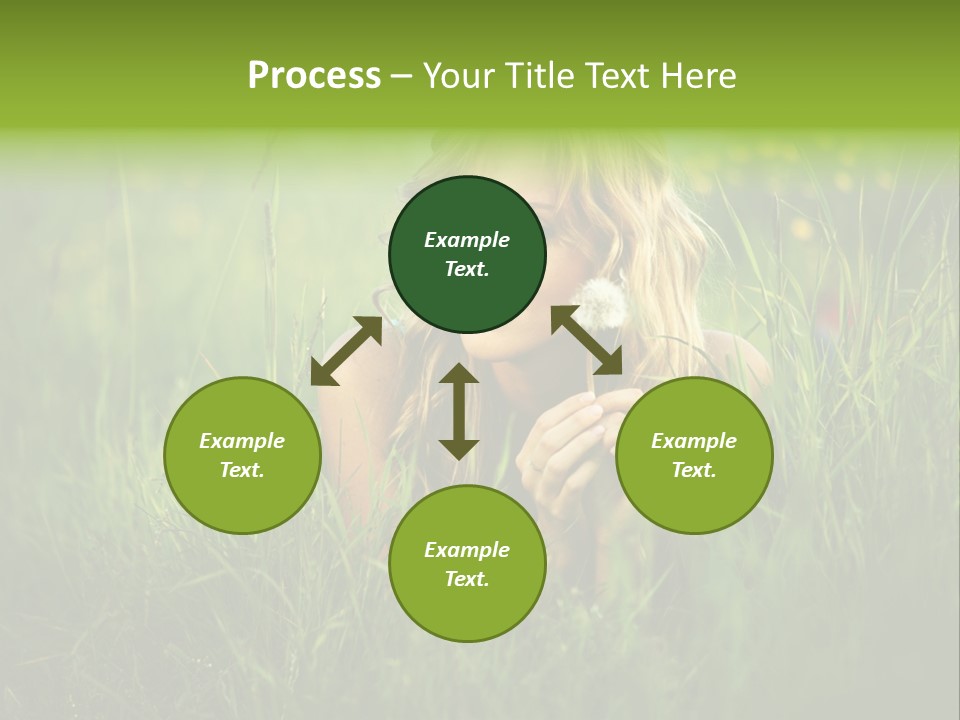 Process – Your Title Text Here

Example Text.

Example Text.

Example Text.

Example Text.